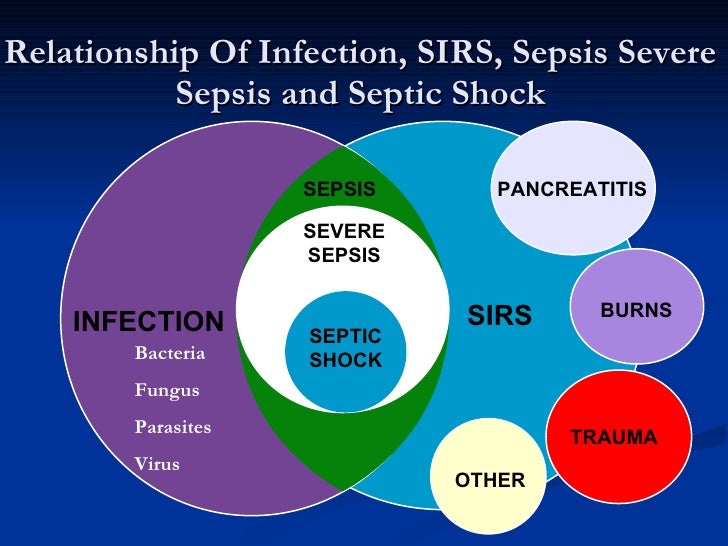 Relationship Of Infection, SIRS, Sepsis Severe Sepsis and Septic Shock

INFECTION
Bacteria
Fungus
Parasites
Virus

SEPSIS
SEVERE SEPSIS
SEPTIC SHOCK

SIRS

PANCREATITIS
BURNS
TRAUMA
OTHER